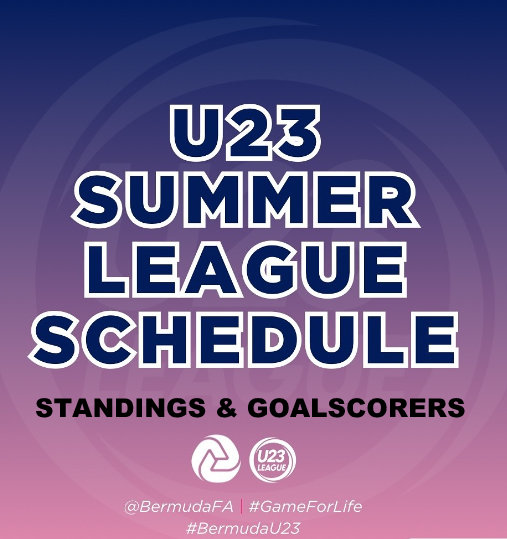 U23
SUMMER
LEAGUE
SCHEDULE

STANDINGS & GOALSCORERS

U23 LEAGUE

@BermudaFA | #GameForLife
#BermudaU23